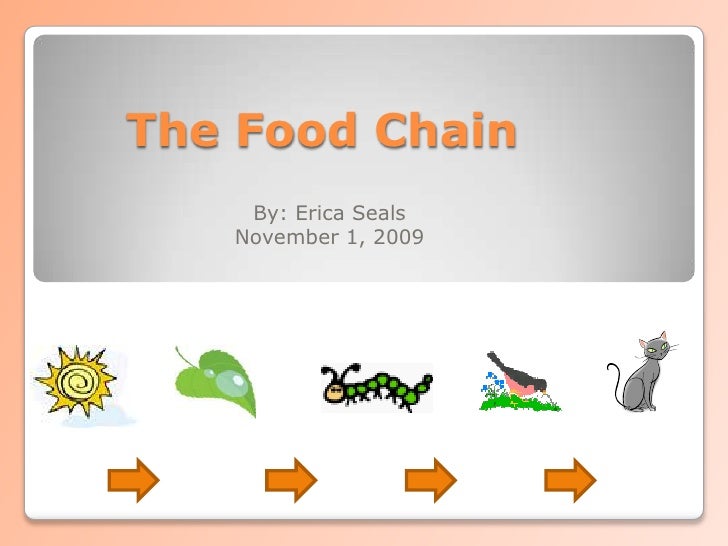 The Food Chain

By: Erica Seals
November 1, 2009